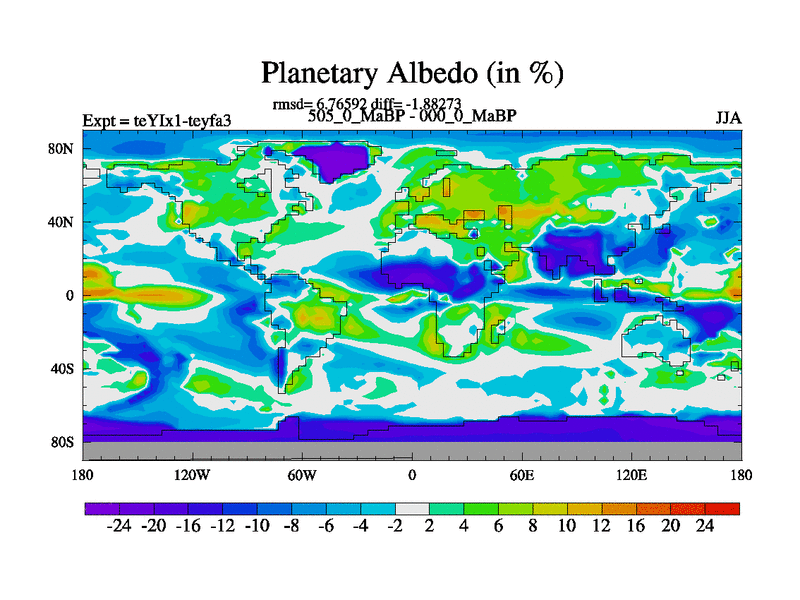 Planetary Albedo (in %)

rmsd= 6.76592 diff= -1.88273

Expt = teYIx1-teyfa3

505_0_MaBP - 000_0_MaBP

JJA

80N

40N

0

40S

80S

180

120W

60W

0

60E

120E

180

-24 -20 -16 -12 -10 -8 -6 -4 -2 2 4 6 8 10 12 16 20 24